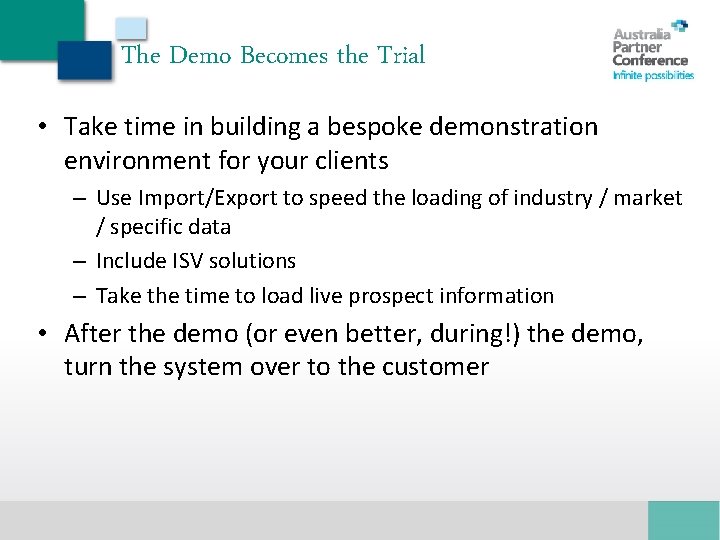 The Demo Becomes the Trial

Australia Partner Conference
Infinite possibilities

• Take time in building a bespoke demonstration environment for your clients
– Use Import/Export to speed the loading of industry / market / specific data
– Include ISV solutions
– Take the time to load live prospect information
• After the demo (or even better, during!) the demo, turn the system over to the customer